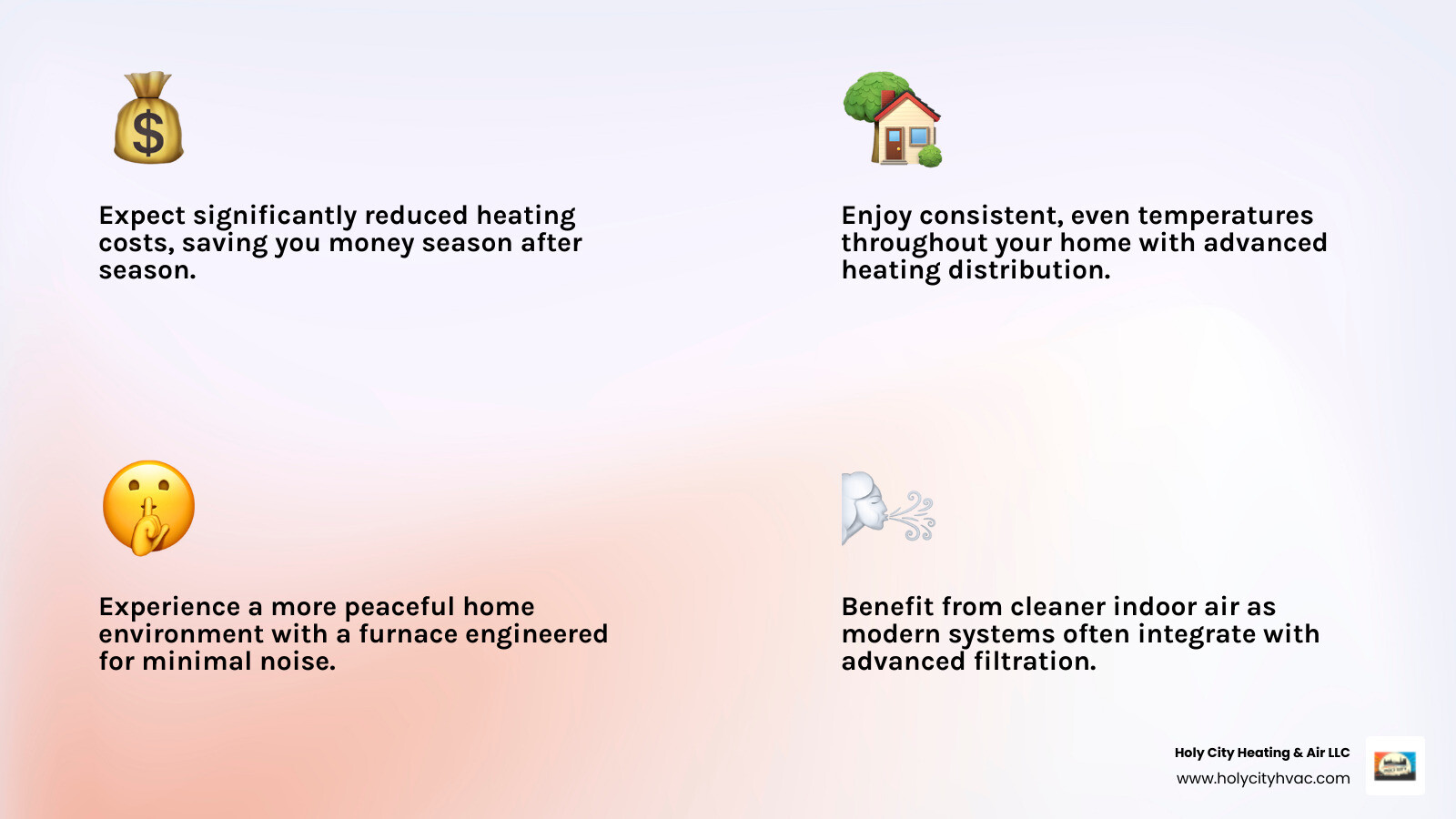 Expect significantly reduced heating costs, saving you money season after season.

Enjoy consistent, even temperatures throughout your home with advanced heating distribution.

Experience a more peaceful home environment with a furnace engineered for minimal noise.

Benefit from cleaner indoor air as modern systems often integrate with advanced filtration.

Holy City Heating & Air LLC
www.holycityhvac.com